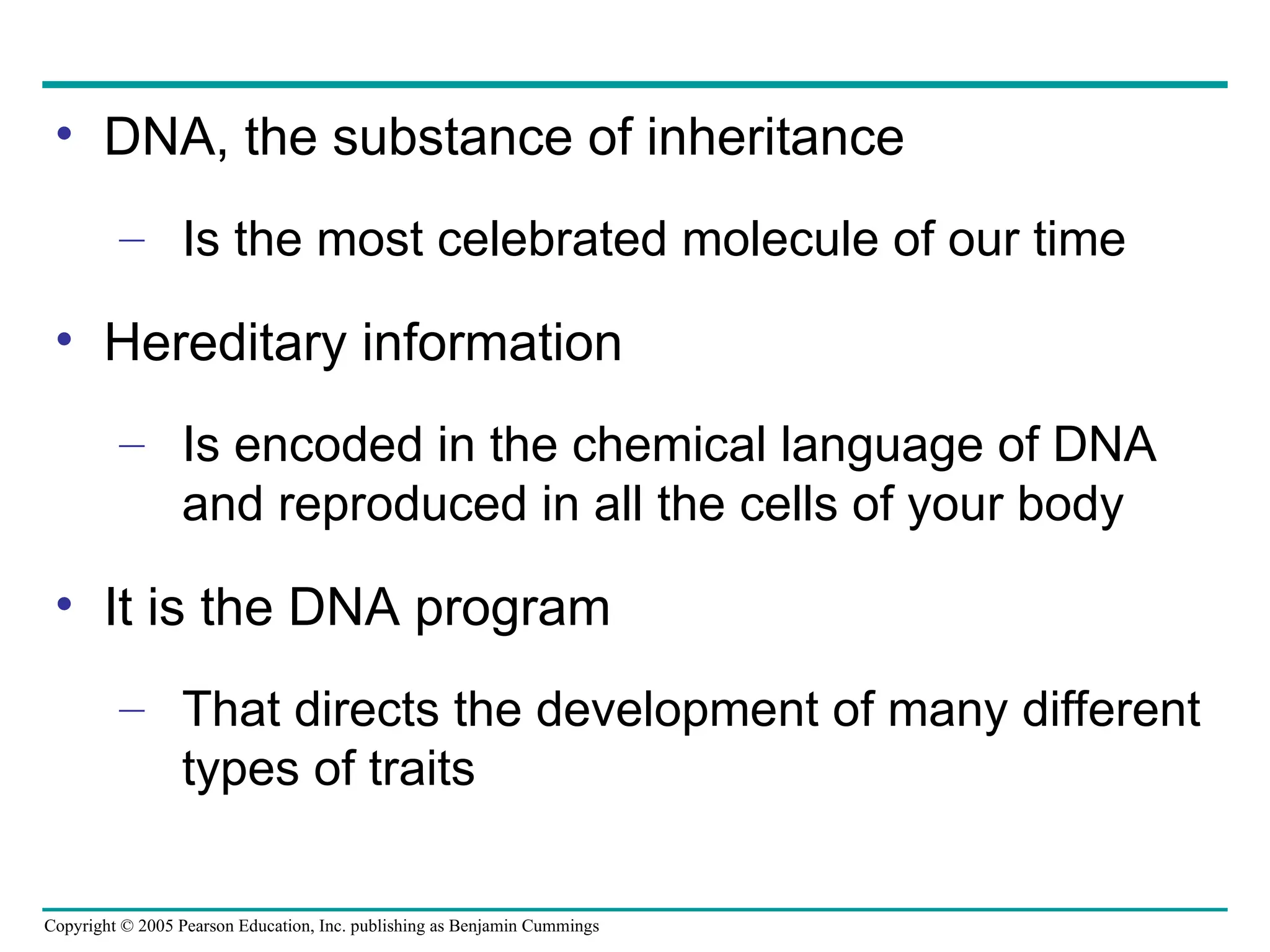 • DNA, the substance of inheritance

– Is the most celebrated molecule of our time

• Hereditary information

– Is encoded in the chemical language of DNA and reproduced in all the cells of your body

• It is the DNA program

– That directs the development of many different types of traits

Copyright © 2005 Pearson Education, Inc. publishing as Benjamin Cummings